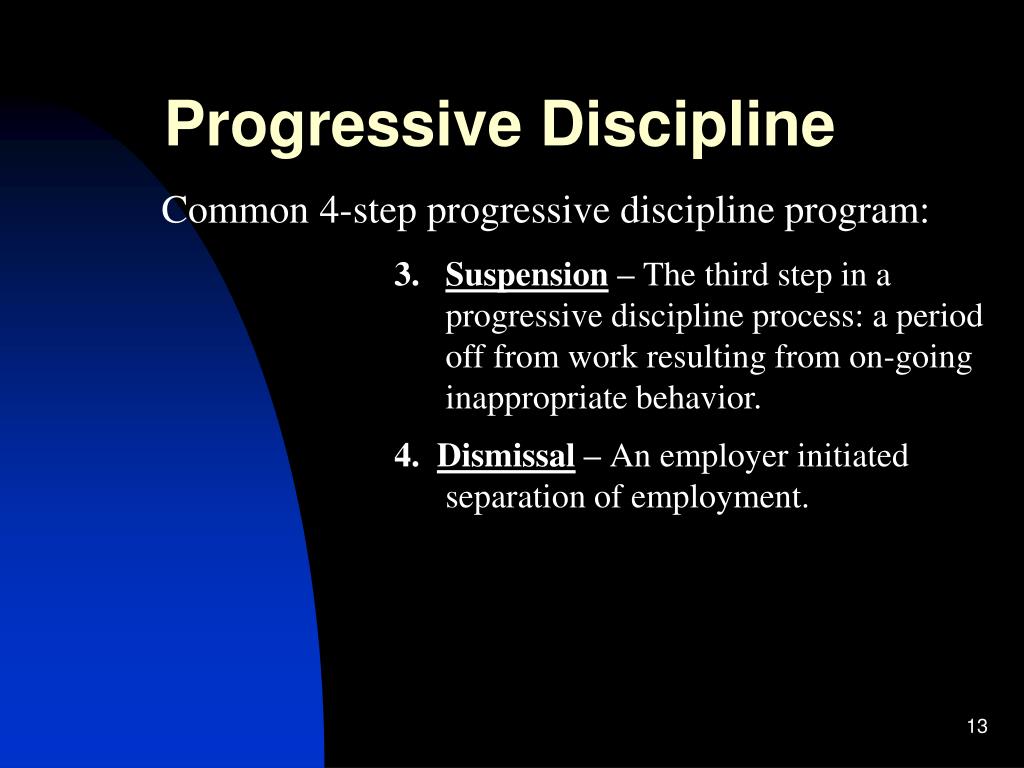 Progressive Discipline

Common 4-step progressive discipline program:

3. Suspension – The third step in a progressive discipline process: a period off from work resulting from on-going inappropriate behavior.

4. Dismissal – An employer initiated separation of employment.

13